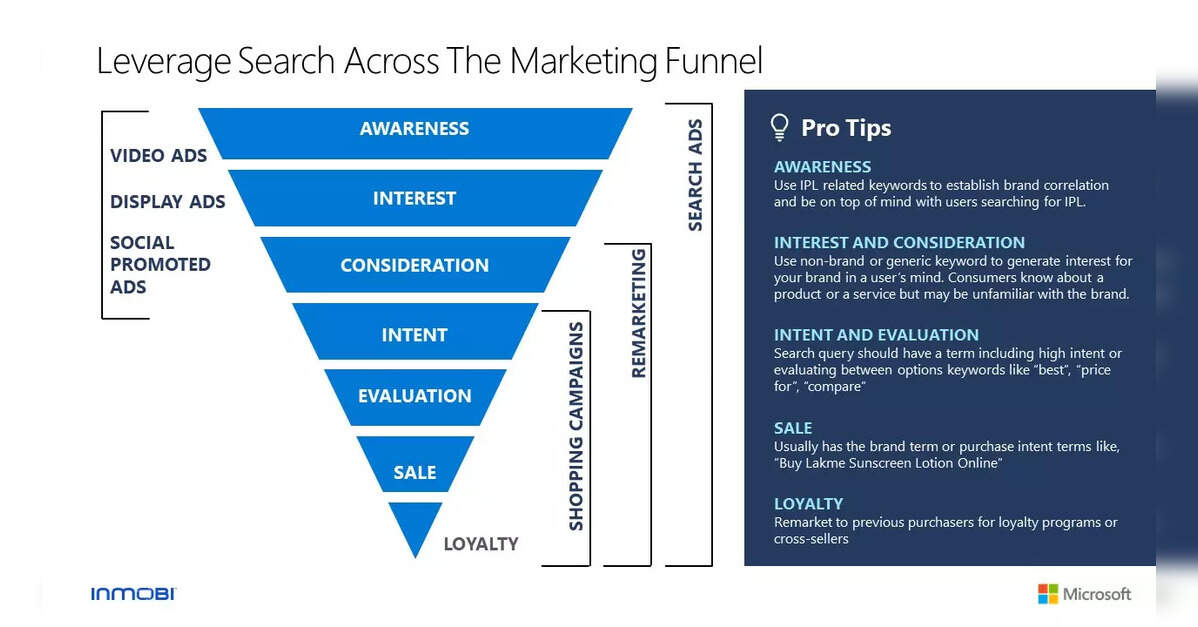 Leverage Search Across The Marketing Funnel

VIDEO ADS
DISPLAY ADS
SOCIAL PROMOTED ADS

AWARENESS
INTEREST
CONSIDERATION
INTENT
EVALUATION
SALE
LOYALTY

SHOPPING CAMPAIGNS
REMARKETING
SEARCH ADS

Pro Tips

AWARENESS
Use IPL related keywords to establish brand correlation and be on top of mind with users searching for IPL.

INTEREST AND CONSIDERATION
Use non-brand or generic keyword to generate interest for your brand in a user's mind. Consumers know about a product or a service but may be unfamiliar with the brand.

INTENT AND EVALUATION
Search query should have a term including high intent or evaluating between options keywords like "best", "price for", "compare"

SALE
Usually has the brand term or purchase intent terms like, "Buy Lakme Sunscreen Lotion Online"

LOYALTY
Remarket to previous purchasers for loyalty programs or cross-sellers

INMOBI

Microsoft